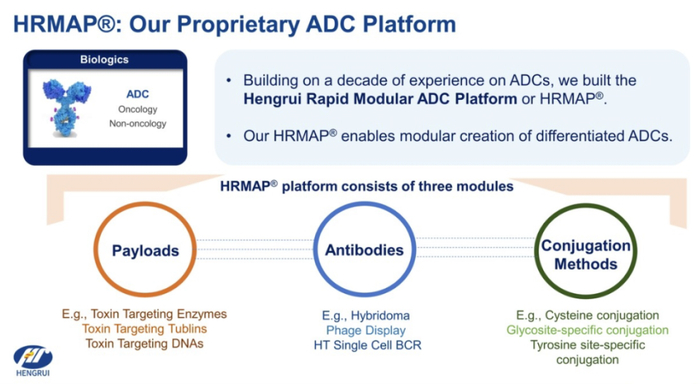 HRMAP®: Our Proprietary ADC Platform

Biologics

ADC
Oncology
Non-oncology

• Building on a decade of experience on ADCs, we built the **Hengrui Rapid Modular ADC Platform** or HRMAP®.

• Our HRMAP® enables modular creation of differentiated ADCs.

HRMAP® platform consists of three modules

Payloads

Antibodies

Conjugation Methods

E.g., Toxin Targeting Enzymes
Toxin Targeting Tublins
Toxin Targeting DNAs

E.g., Hybridoma
Phage Display
HT Single Cell BCR

E.g., Cysteine conjugation
Glycosite-specific conjugation
Tyrosine site-specific conjugation

HENGRUI